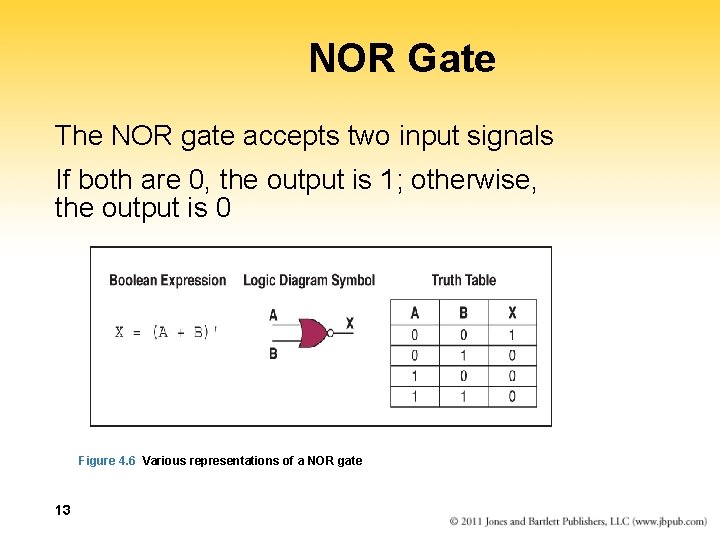 NOR Gate

The NOR gate accepts two input signals

If both are 0, the output is 1; otherwise, the output is 0

Boolean Expression

$X = (A + B)'$

Logic Diagram Symbol

A

B

X

Truth Table

| A | B | X |
|---|---|---|
| 0 | 0 | 1 |
| 0 | 1 | 0 |
| 1 | 0 | 0 |
| 1 | 1 | 0 |

Figure 4.6 Various representations of a NOR gate

13

© 2011 Jones and Bartlett Publishers, LLC (www.jbpub.com)